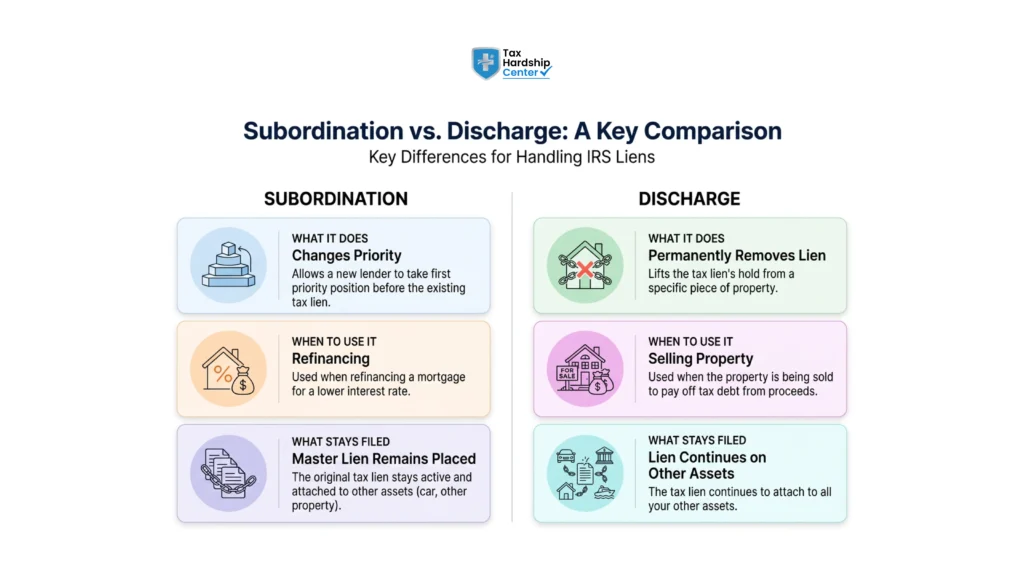 Tax Hardship Center

Subordination vs. Discharge: A Key Comparison
Key Differences for Handling IRS Liens

SUBORDINATION

WHAT IT DOES
Changes Priority
Allows a new lender to take first priority position before the existing tax lien.

WHEN TO USE IT
Refinancing
Used when refinancing a mortgage for a lower interest rate.

WHAT STAYS FILED
Master Lien Remains Placed
The original tax lien stays active and attached to other assets (car, other property).

DISCHARGE

WHAT IT DOES
Permanently Removes Lien
Lifts the tax lien's hold from a specific piece of property.

WHEN TO USE IT
Selling Property
Used when the property is being sold to pay off tax debt from proceeds.

FOR SALE

WHAT STAYS FILED
Lien Continues on Other Assets
The tax lien continues to attach to all your other assets.